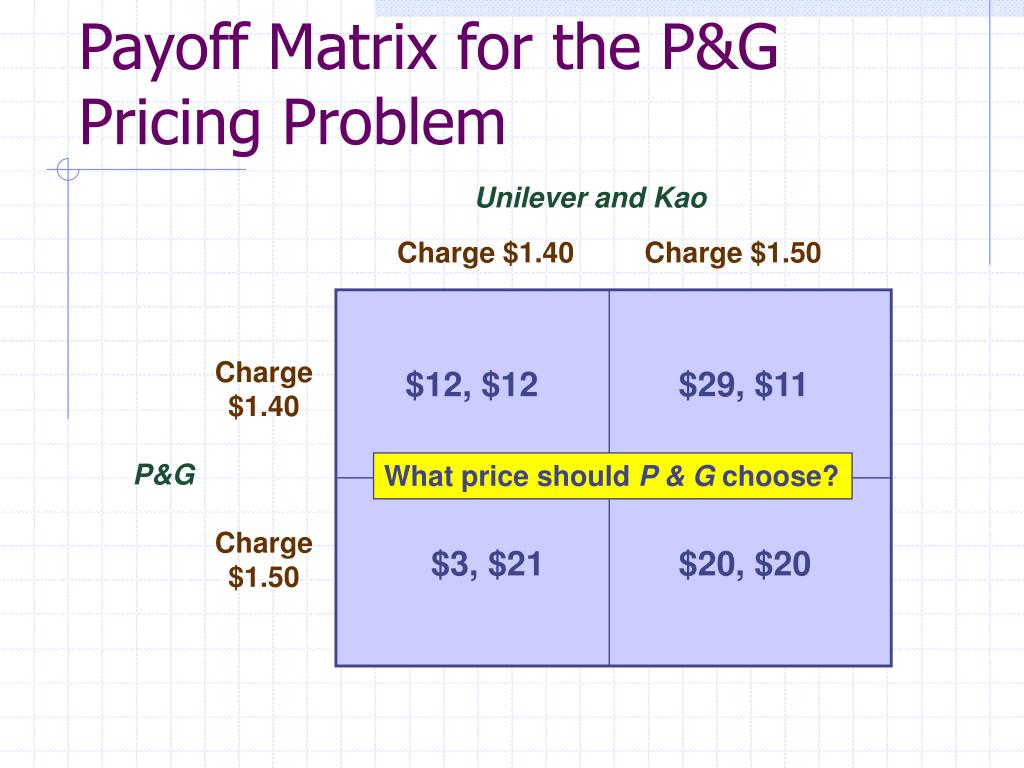 Payoff Matrix for the P&G Pricing Problem

Unilever and Kao

|  |  | Charge \$1.40 | Charge \$1.50 |
|---|---|---|---|
| P&G | Charge \$1.40 | \$12, \$12 | \$29, \$11 |
|  | Charge \$1.50 | \$3, \$21 | \$20, \$20 |

What price should P & G choose?